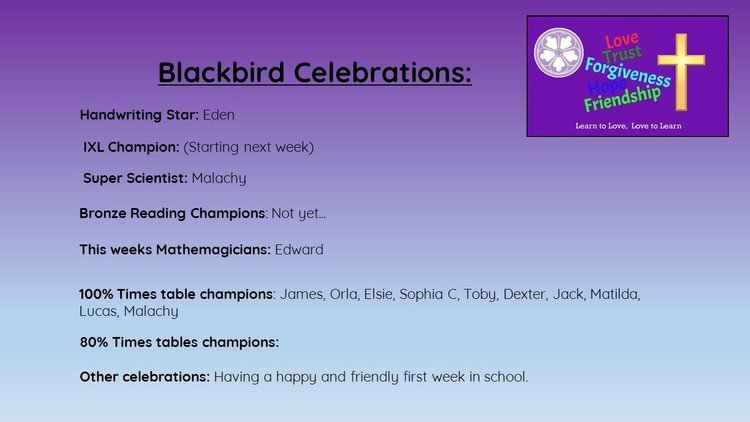 Blackbird Celebrations:

Love
Trust
Forgiveness
Hope
Friendship

Learn to Love, Love to Learn

Handwriting Star: Eden

IXL Champion: (Starting next week)

Super Scientist: Malachy

Bronze Reading Champions: Not yet…

This weeks Mathemagicians: Edward

100% Times table champions: James, Orla, Elsie, Sophia C, Toby, Dexter, Jack, Matilda, Lucas, Malachy

80% Times tables champions:

Other celebrations: Having a happy and friendly first week in school.